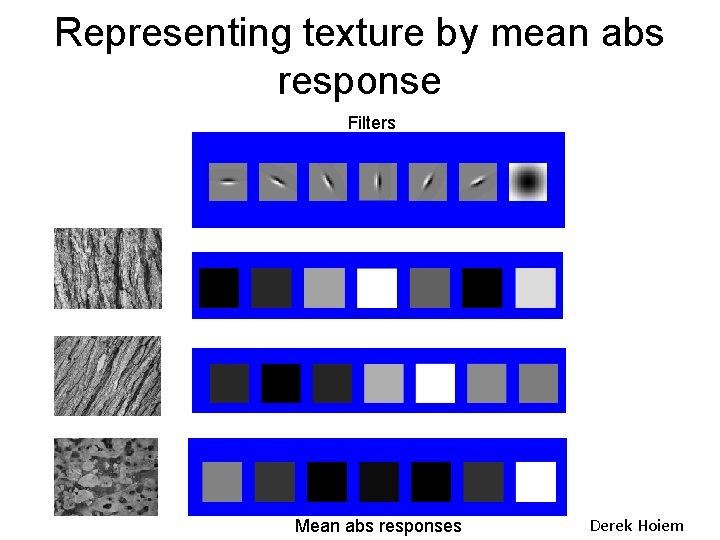 Representing texture by mean abs response

Filters

Mean abs responses

Derek Hoiem